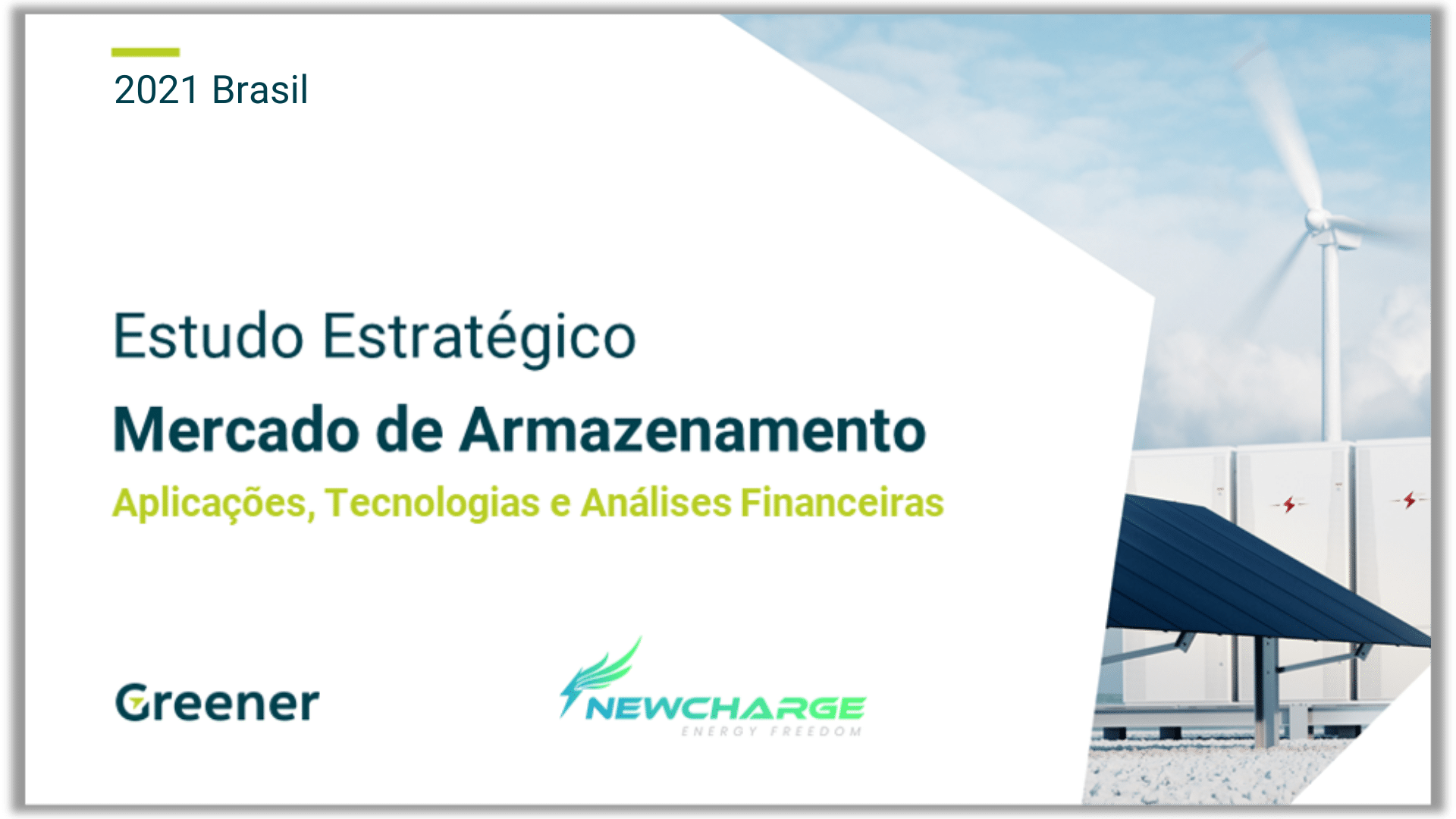 2021 Brasil

Estudo Estratégico

Mercado de Armazenamento

Aplicações, Tecnologias e Análises Financeiras

Greener

NEWCHARGE
ENERGY FREEDOM